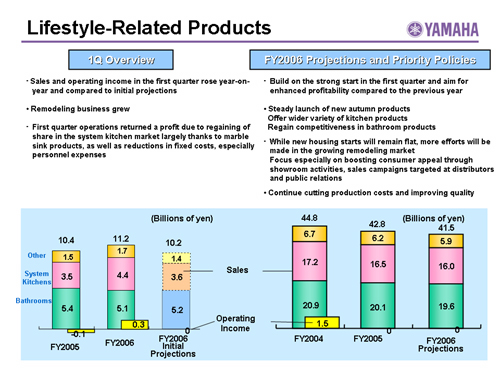 Lifestyle-Related Products

YAMAHA

1Q Overview

・Sales and operating income in the first quarter rose year-on-year and compared to initial projections

• Remodeling business grew

・First quarter operations returned a profit due to regaining of share in the system kitchen market largely thanks to marble sink products, as well as reductions in fixed costs, especially personnel expenses

FY2006 Projections and Priority Policies

・Build on the strong start in the first quarter and aim for enhanced profitability compared to the previous year

• Steady launch of new autumn products
Offer wider variety of kitchen products
Regain competitiveness in bathroom products

・While new housing starts will remain flat, more efforts will be made in the growing remodeling market
Focus especially on boosting consumer appeal through showroom activities, sales campaigns targeted at distributors and public relations

• Continue cutting production costs and improving quality

(Billions of yen)

Other
System Kitchens
Bathrooms

10.4
1.5
3.5
5.4
-0.1
FY2005

11.2
1.7
4.4
5.1
0.3
FY2006

10.2
1.4
3.6
5.2
0
FY2006 Initial Projections

Sales

Operating Income

(Billions of yen)

44.8
6.7
17.2
20.9
1.5
FY2004

42.8
6.2
16.5
20.1
0
FY2005

41.5
5.9
16.0
19.6
0
FY2006 Projections